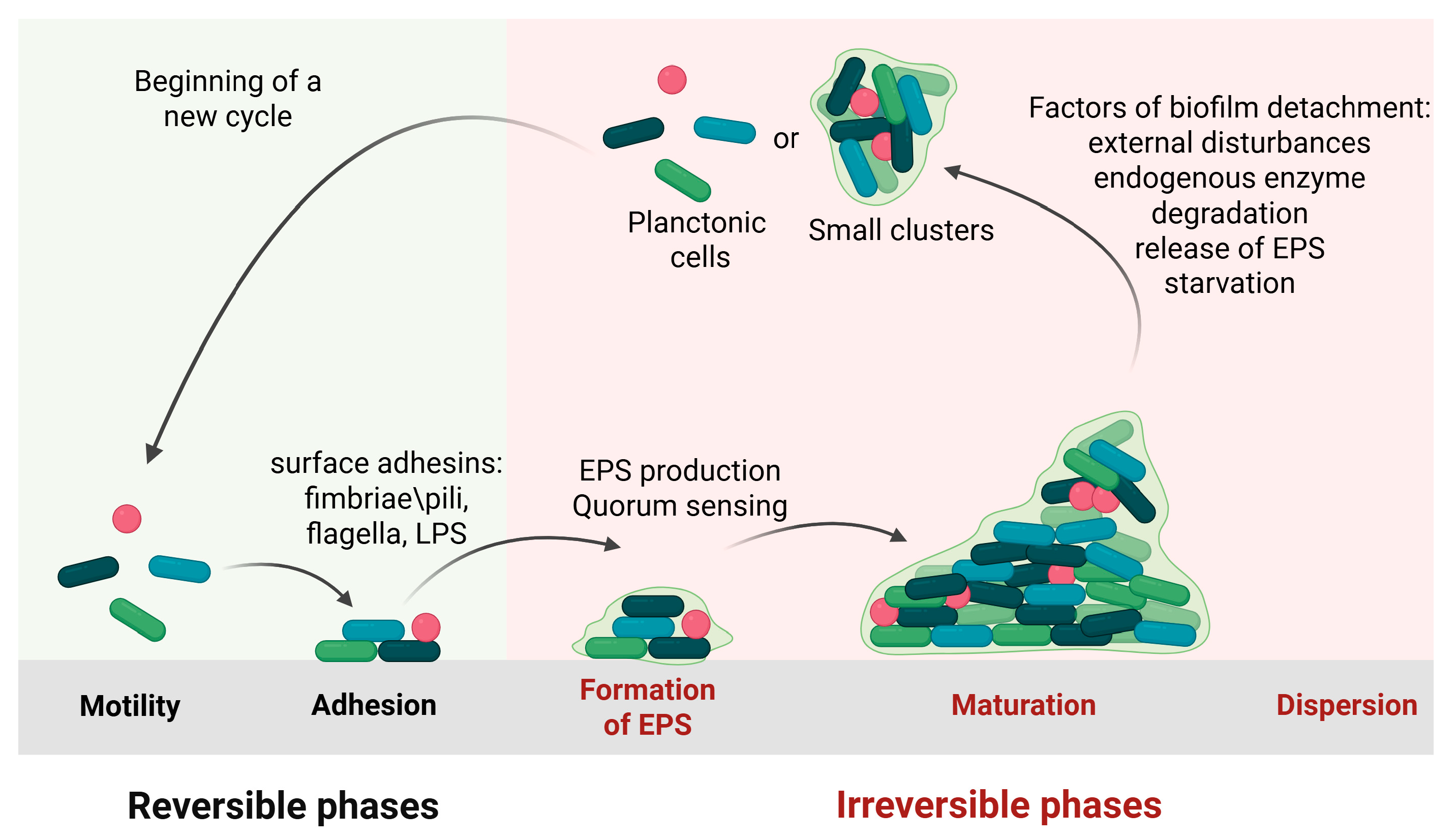 Beginning of a new cycle

Planctonic cells

or

Small clusters

Factors of biofilm detachment:
external disturbances
endogenous enzyme degradation
release of EPS
starvation

surface adhesins: fimbriae\pili, flagella, LPS

EPS production
Quorum sensing

Motility

Adhesion

Formation of EPS

Maturation

Dispersion

Reversible phases

Irreversible phases